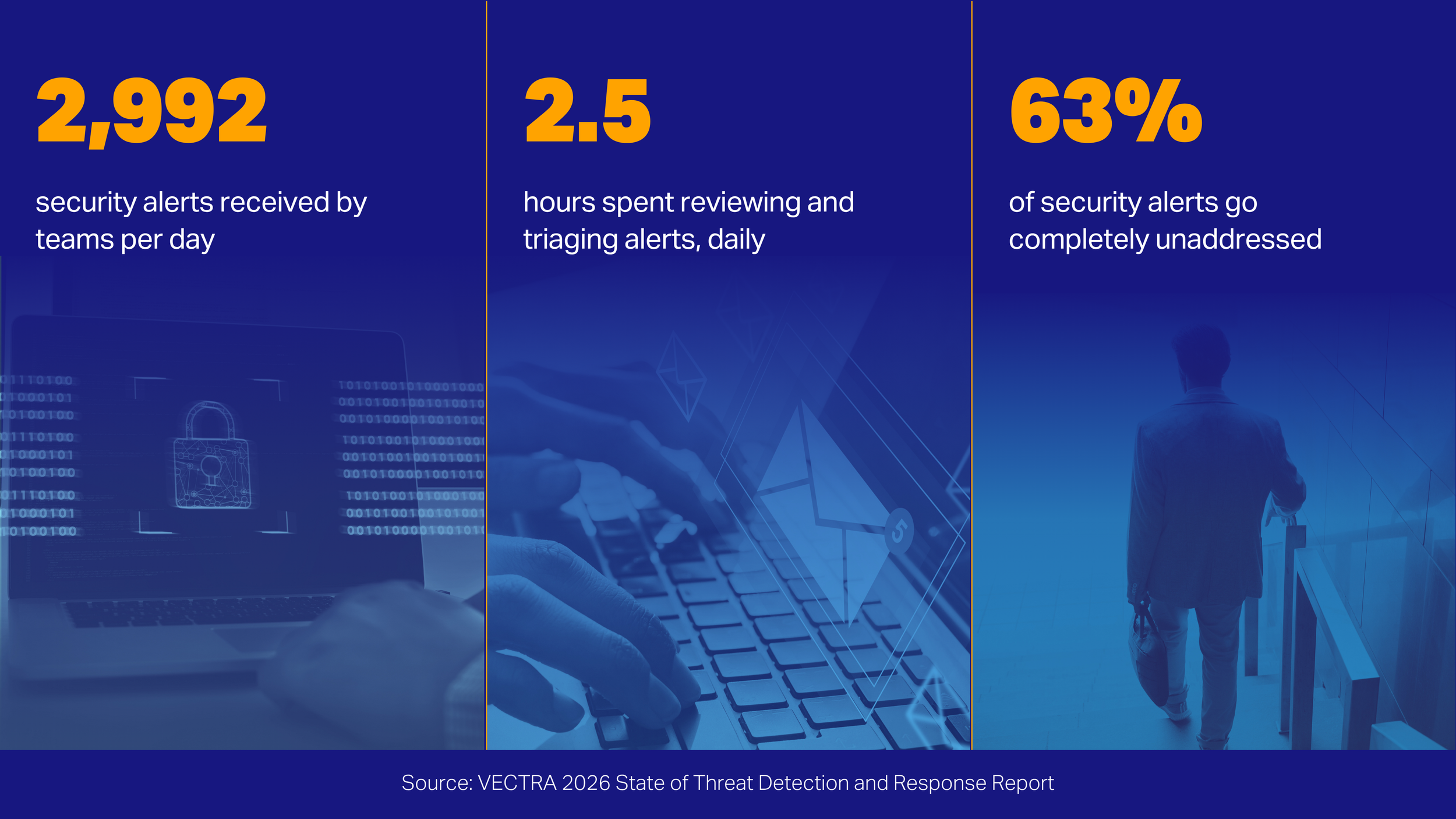 2,992

security alerts received by teams per day

2.5

hours spent reviewing and triaging alerts, daily

63%

of security alerts go completely unaddressed

Source: VECTRA 2026 State of Threat Detection and Response Report